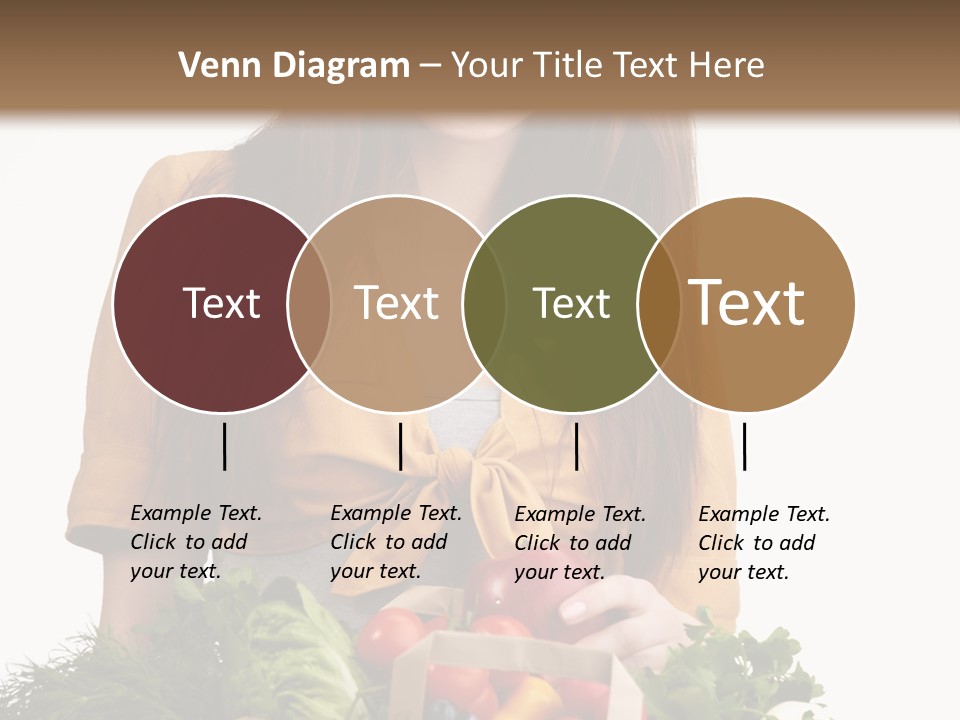 Venn Diagram – Your Title Text Here

Text

Text

Text

Text

Example Text. Click to add your text.

Example Text. Click to add your text.

Example Text. Click to add your text.

Example Text. Click to add your text.